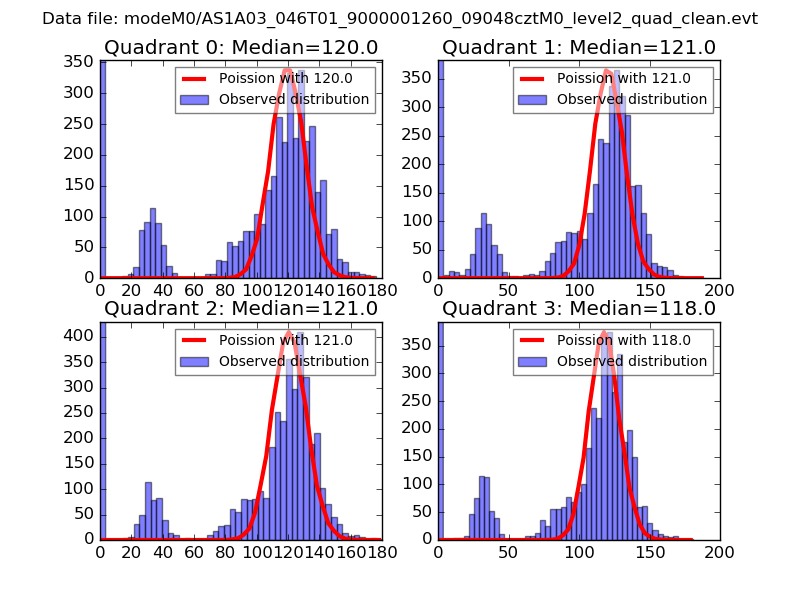 Data file: modeM0/AS1A03_046T01_9000001260_09048cztM0_level2_quad_clean.evt

Quadrant 0: Median=120.0

Poission with 120.0
Observed distribution

350
300
250
200
150
100
50
0

0 20 40 60 80 100 120 140 160 180

Quadrant 1: Median=121.0

Poission with 121.0
Observed distribution

350
300
250
200
150
100
50
0

0 50 100 150 200

Quadrant 2: Median=121.0

Poission with 121.0
Observed distribution

400
350
300
250
200
150
100
50
0

0 20 40 60 80 100 120 140 160 180

Quadrant 3: Median=118.0

Poission with 118.0
Observed distribution

350
300
250
200
150
100
50
0

0 50 100 150 200